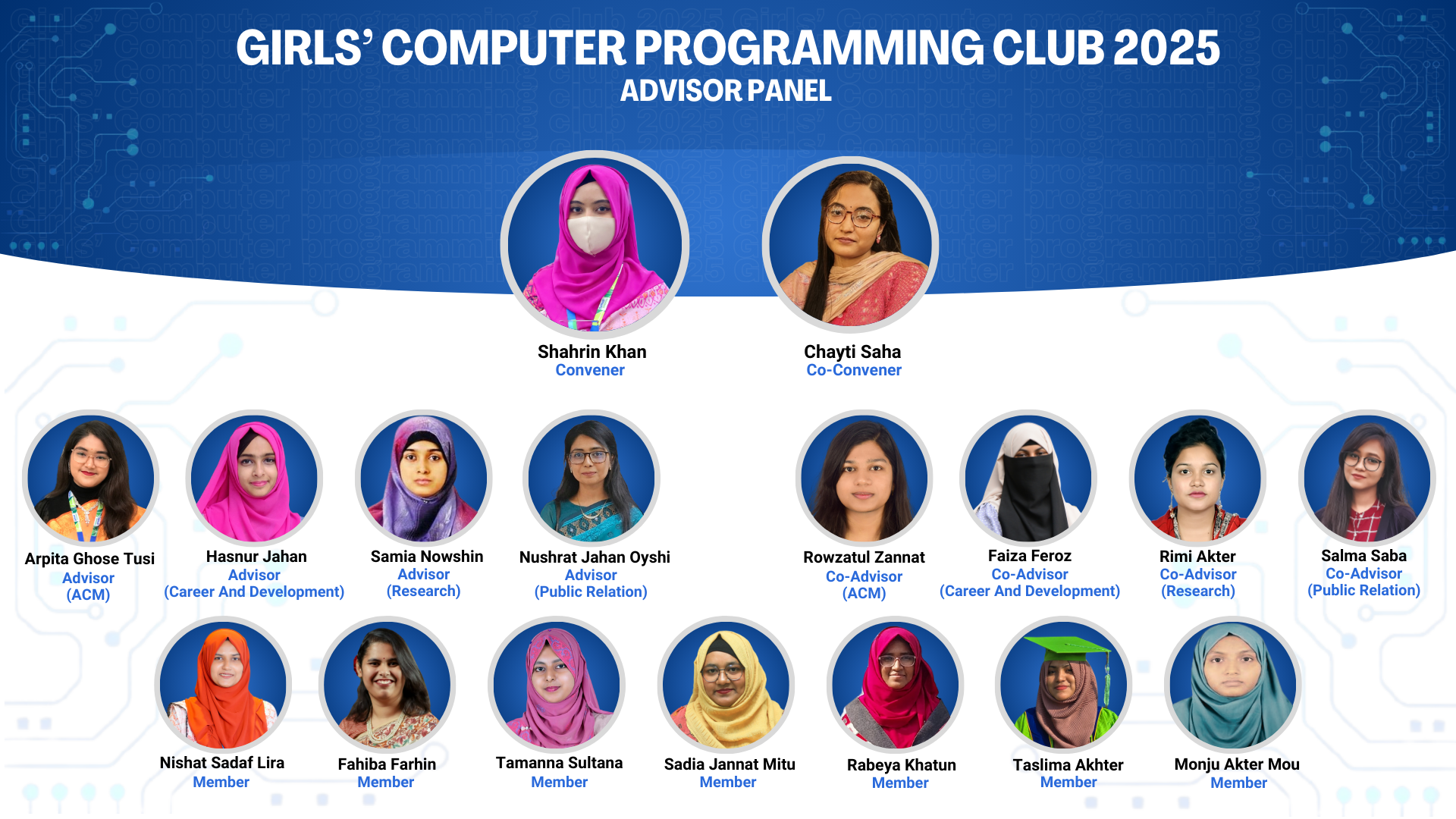 GIRLS' COMPUTER PROGRAMMING CLUB 2025
ADVISOR PANEL

Shahrin Khan
Convener

Chayti Saha
Co-Convener

Arpita Ghose Tusi
Advisor
(ACM)

Hasnur Jahan
Advisor
(Career And Development)

Samia Nowshin
Advisor
(Research)

Nushrat Jahan Oyshi
Advisor
(Public Relation)

Rowzatul Zannat
Co-Advisor
(ACM)

Faiza Feroz
Co-Advisor
(Career And Development)

Rimi Akter
Co-Advisor
(Research)

Salma Saba
Co-Advisor
(Public Relation)

Nishat Sadaf Lira
Member

Fahiba Farhin
Member

Tamanna Sultana
Member

Sadia Jannat Mitu
Member

Rabeya Khatun
Member

Taslima Akhter
Member

Monju Akter Mou
Member